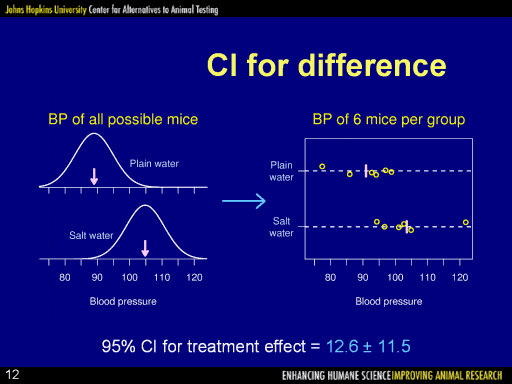 Johns Hopkins University Center for Alternatives to Animal Testing

CI for difference

BP of all possible mice

Plain water

Salt water

80 90 100 110 120

Blood pressure

BP of 6 mice per group

Plain water

Salt water

80 90 100 110 120

Blood pressure

95% CI for treatment effect = 12.6 ± 11.5

12

ENHANCING HUMANE SCIENCE IMPROVING ANIMAL RESEARCH